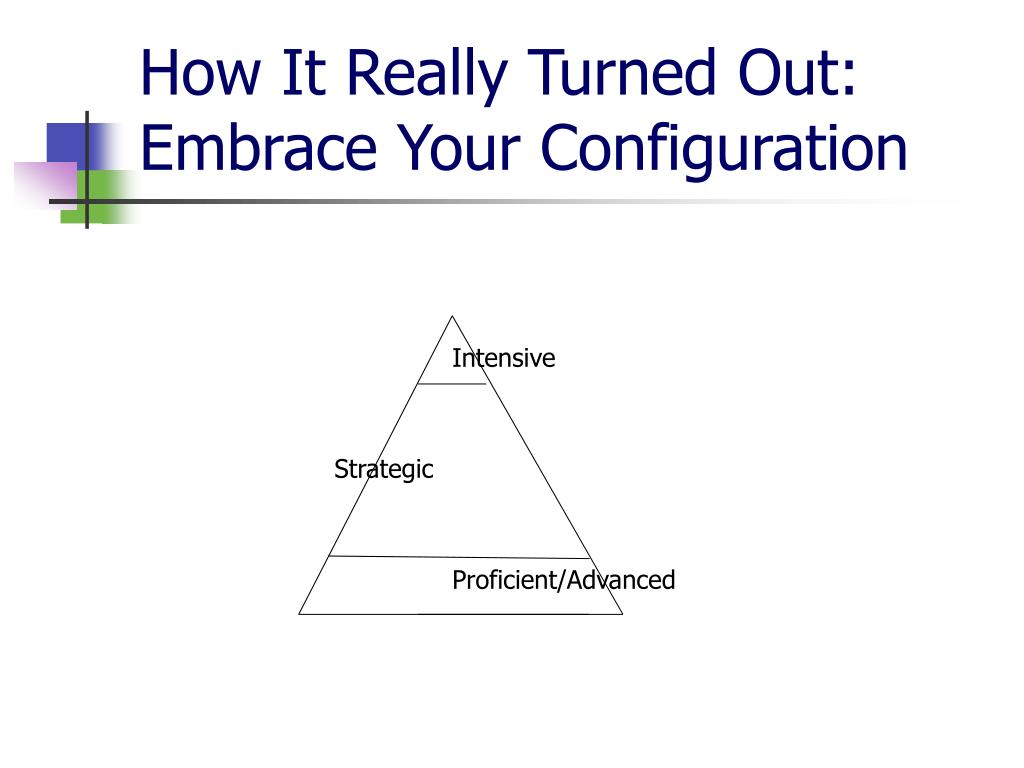 How It Really Turned Out: Embrace Your Configuration

Intensive

Strategic

Proficient/Advanced